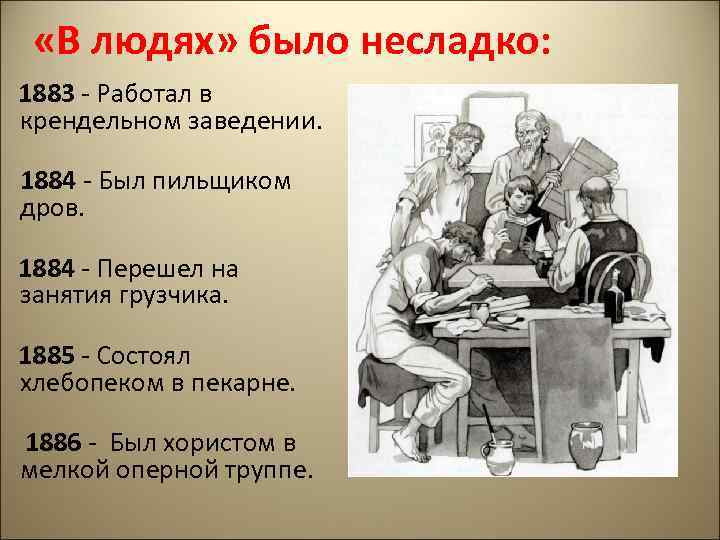 «В людях» было несладко:

1883 - Работал в крендельном заведении.

1884 - Был пильщиком дров.

1884 - Перешел на занятия грузчика.

1885 - Состоял хлебопеком в пекарне.

1886 - Был хористом в мелкой оперной труппе.